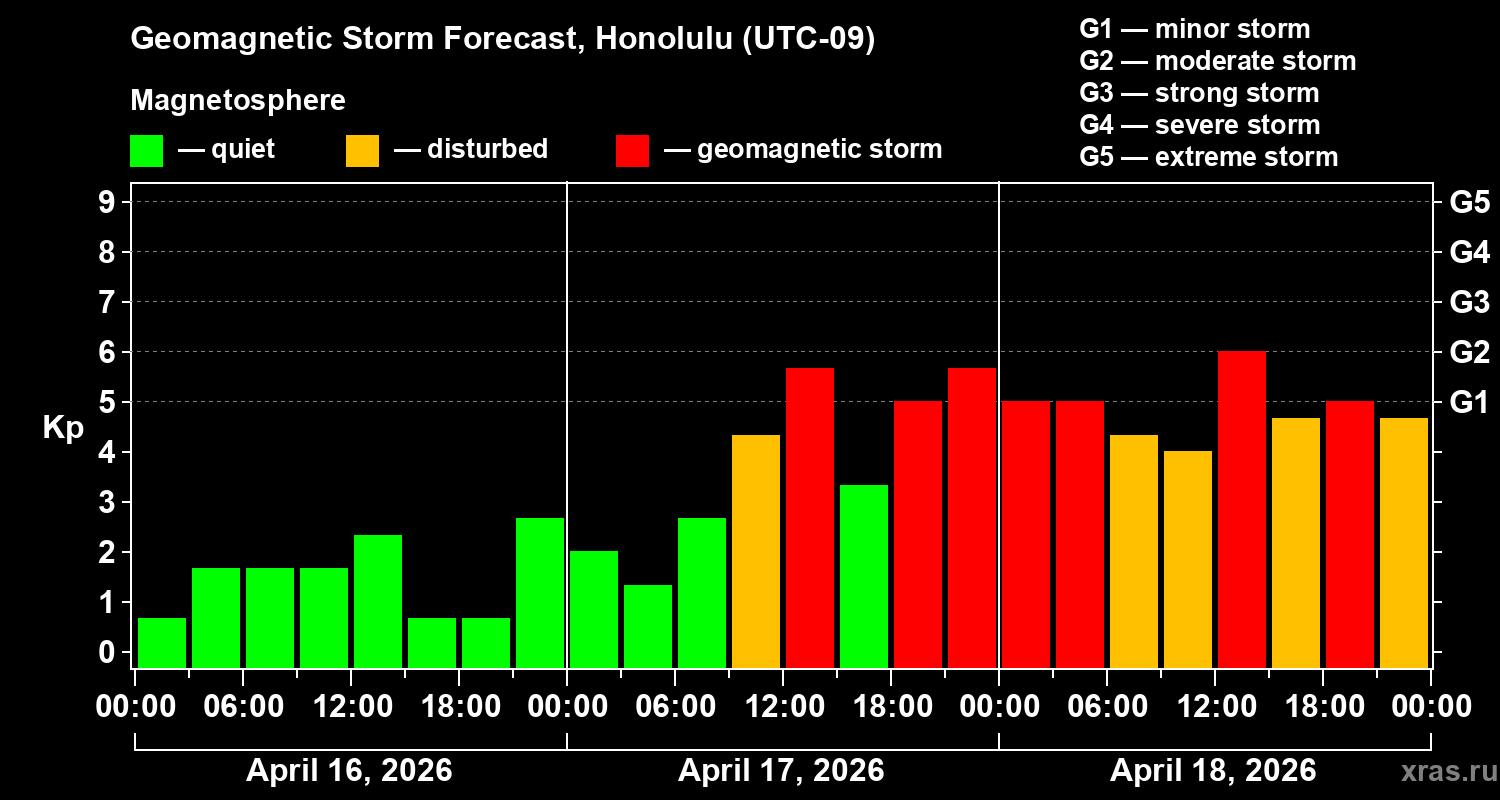 Geomagnetic Storm Forecast, Honolulu (UTC-09)

Magnetosphere

— quiet — disturbed — geomagnetic storm

G1 — minor storm
G2 — moderate storm
G3 — strong storm
G4 — severe storm
G5 — extreme storm

Kp

9
8
7
6
5
4
3
2
1
0

G5
G4
G3
G2
G1

00:00 06:00 12:00 18:00 00:00 06:00 12:00 18:00 00:00 06:00 12:00 18:00 00:00

April 16, 2026 April 17, 2026 April 18, 2026

xras.ru